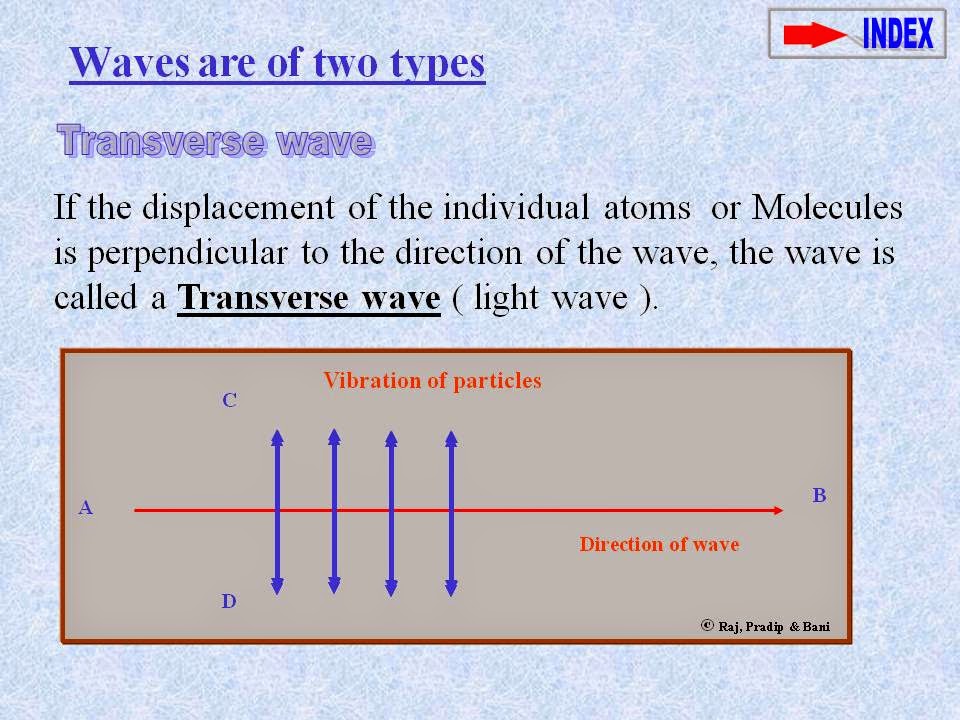 INDEX

Waves are of two types

Transverse wave

If the displacement of the individual atoms or Molecules is perpendicular to the direction of the wave, the wave is called a Transverse wave ( light wave ).

Vibration of particles

C

A

B

Direction of wave

D

© Raj, Pradip & Bani